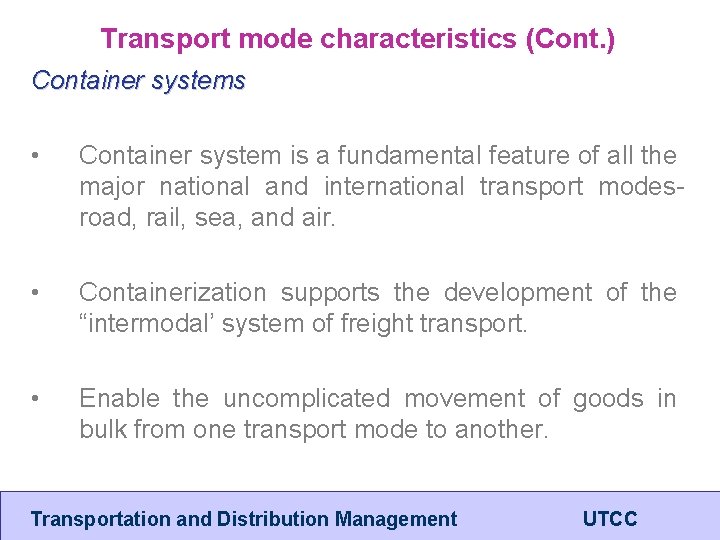 Transport mode characteristics (Cont.)

Container systems

• Container system is a fundamental feature of all the major national and international transport modes-road, rail, sea, and air.

• Containerization supports the development of the “intermodal’ system of freight transport.

• Enable the uncomplicated movement of goods in bulk from one transport mode to another.

Transportation and Distribution Management UTCC